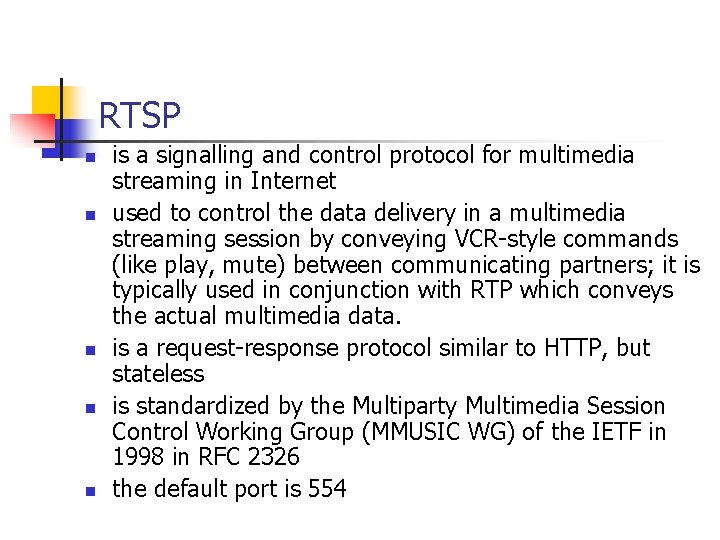 RTSP

- is a signalling and control protocol for multimedia streaming in Internet
- used to control the data delivery in a multimedia streaming session by conveying VCR-style commands (like play, mute) between communicating partners; it is typically used in conjunction with RTP which conveys the actual multimedia data.
- is a request-response protocol similar to HTTP, but stateless
- is standardized by the Multiparty Multimedia Session Control Working Group (MMUSIC WG) of the IETF in 1998 in RFC 2326
- the default port is 554